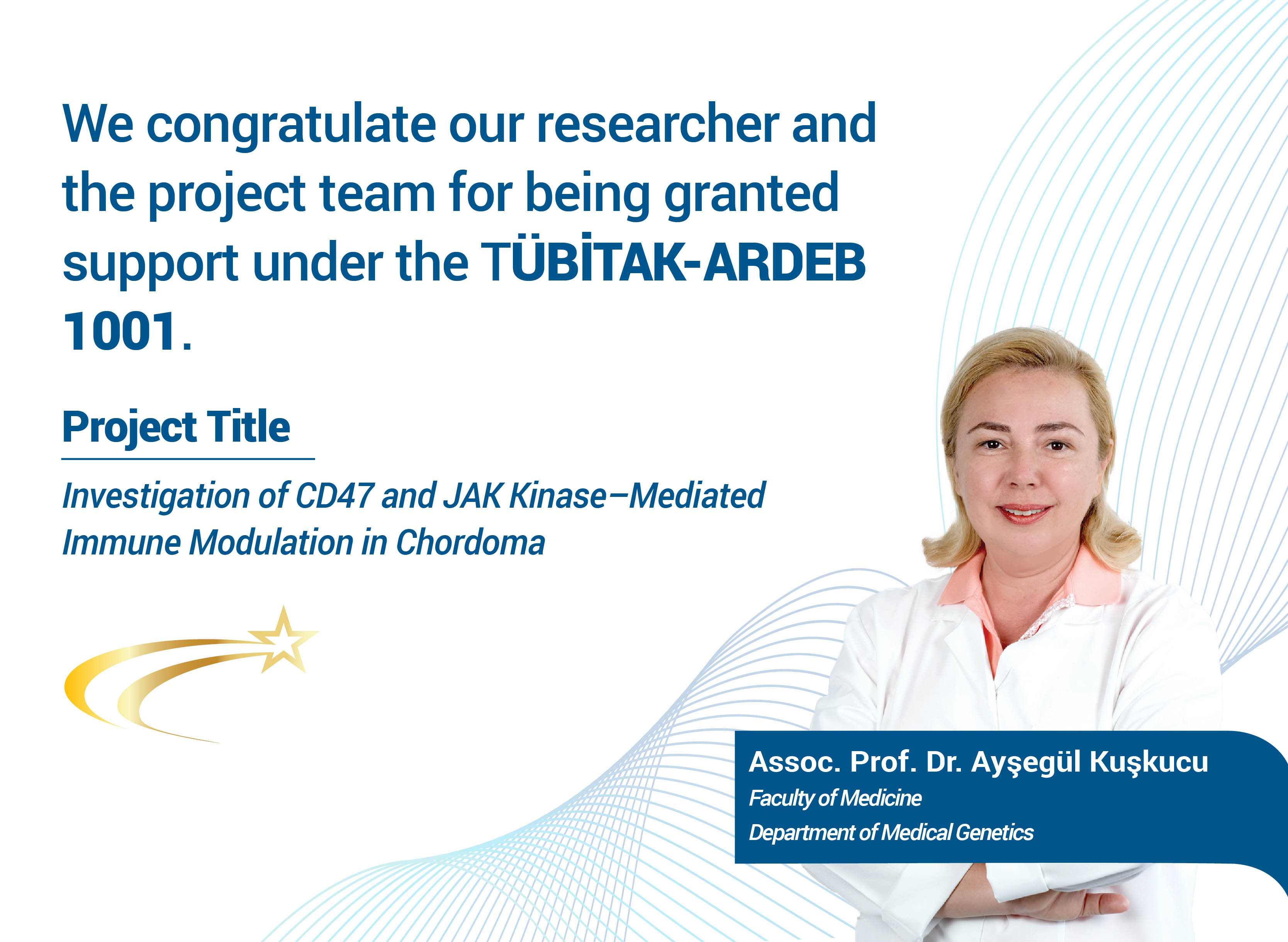 We congratulate our researcher and the project team for being granted support under the TÜBİTAK-ARDEB 1001.

Project Title

Investigation of CD47 and JAK Kinase–Mediated Immune Modulation in Chordoma

Assoc. Prof. Dr. Ayşegül Kuşkucu
Faculty of Medicine
Department of Medical Genetics